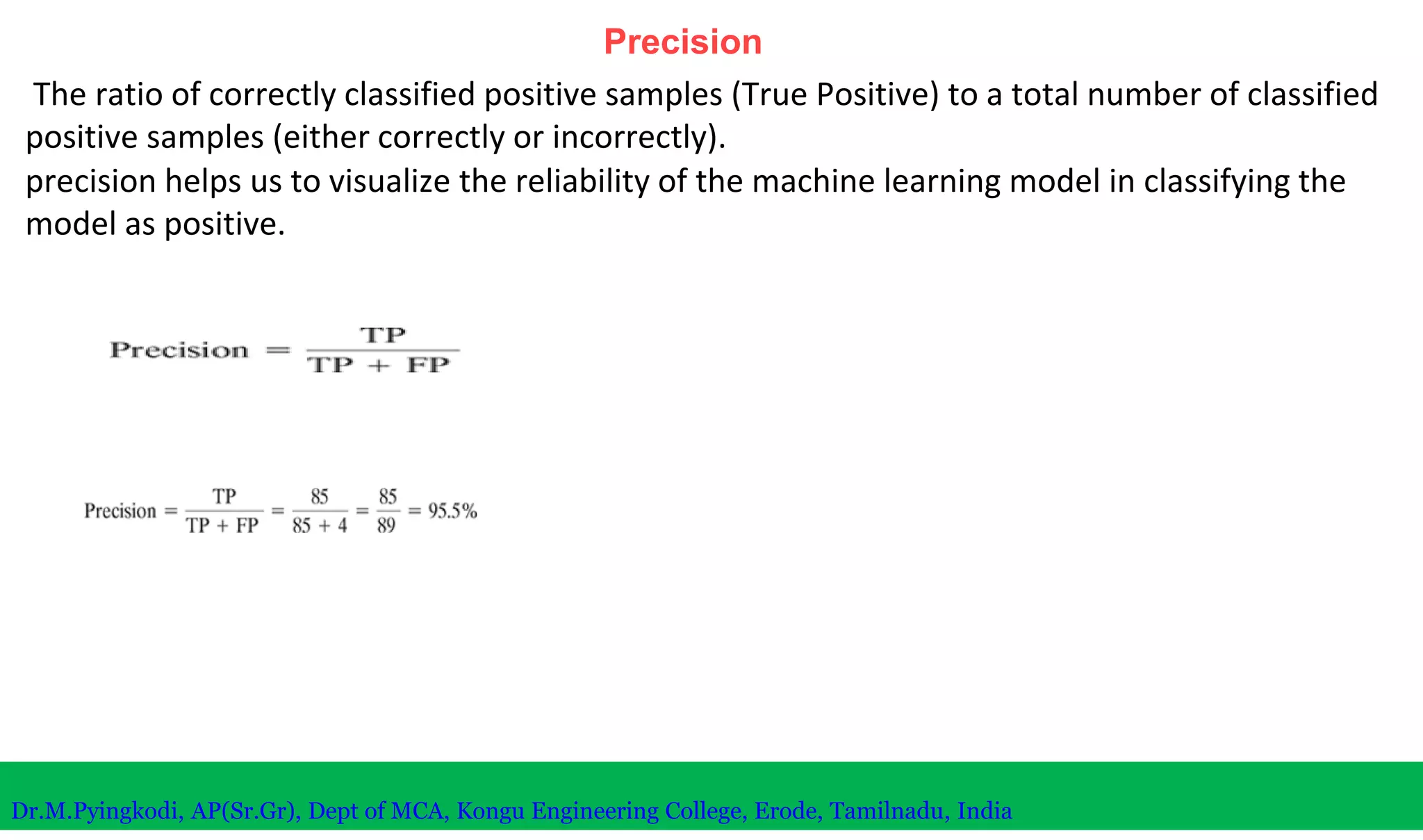 Precision

The ratio of correctly classified positive samples (True Positive) to a total number of classified positive samples (either correctly or incorrectly).
precision helps us to visualize the reliability of the machine learning model in classifying the model as positive.

$\text{Precision} = \frac{TP}{TP + FP}$

$\text{Precision} = \frac{TP}{TP + FP} = \frac{85}{85 + 4} = \frac{85}{89} = 95.5\%$

Dr.M.Pyingkodi, AP(Sr.Gr), Dept of MCA, Kongu Engineering College, Erode, Tamilnadu, India